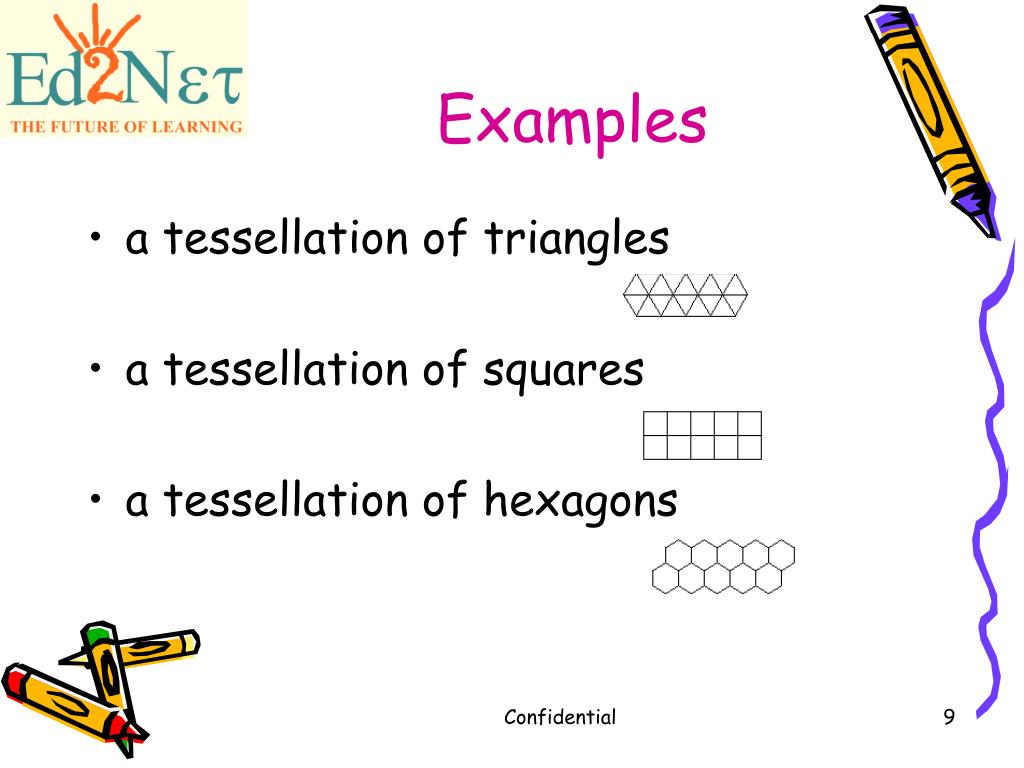 Ed2Nετ
THE FUTURE OF LEARNING

Examples

• a tessellation of triangles

• a tessellation of squares

• a tessellation of hexagons

Confidential

9